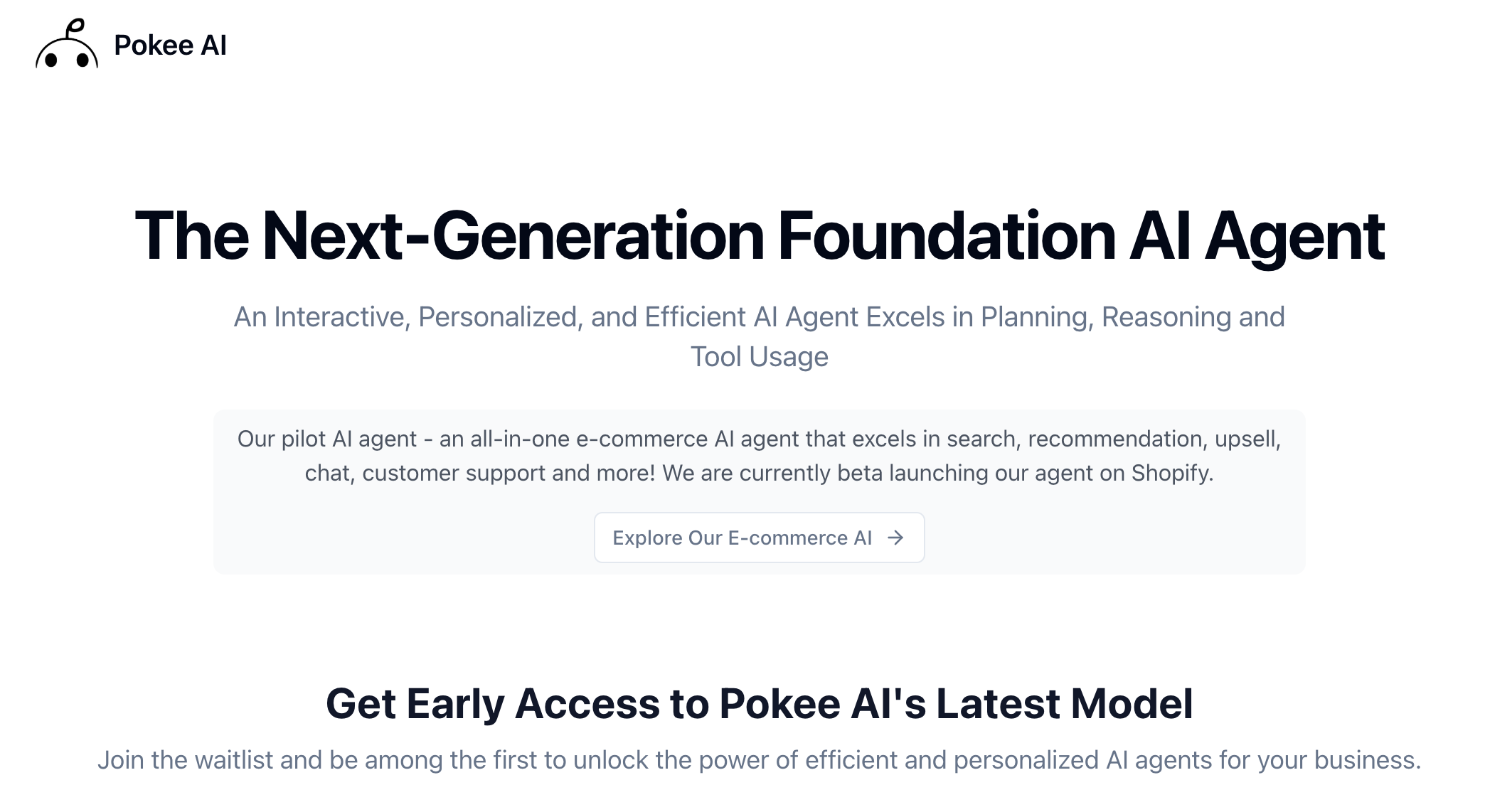 Pokee AI

The Next-Generation Foundation AI Agent

An Interactive, Personalized, and Efficient AI Agent Excels in Planning, Reasoning and Tool Usage

Our pilot AI agent - an all-in-one e-commerce AI agent that excels in search, recommendation, upsell, chat, customer support and more! We are currently beta launching our agent on Shopify.

Explore Our E-commerce AI →

Get Early Access to Pokee AI's Latest Model

Join the waitlist and be among the first to unlock the power of efficient and personalized AI agents for your business.